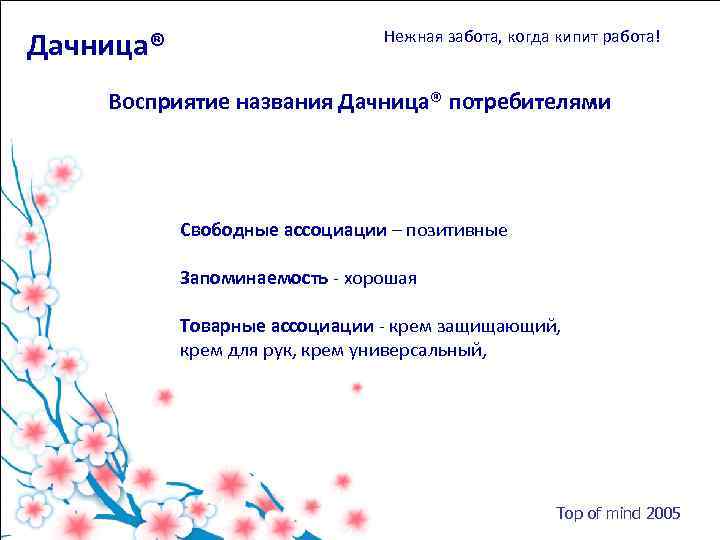 Дачница®

Нежная забота, когда кипит работа!

Восприятие названия Дачница® потребителями

Свободные ассоциации – позитивные

Запоминаемость - хорошая

Товарные ассоциации - крем защищающий, крем для рук, крем универсальный,

Top of mind 2005